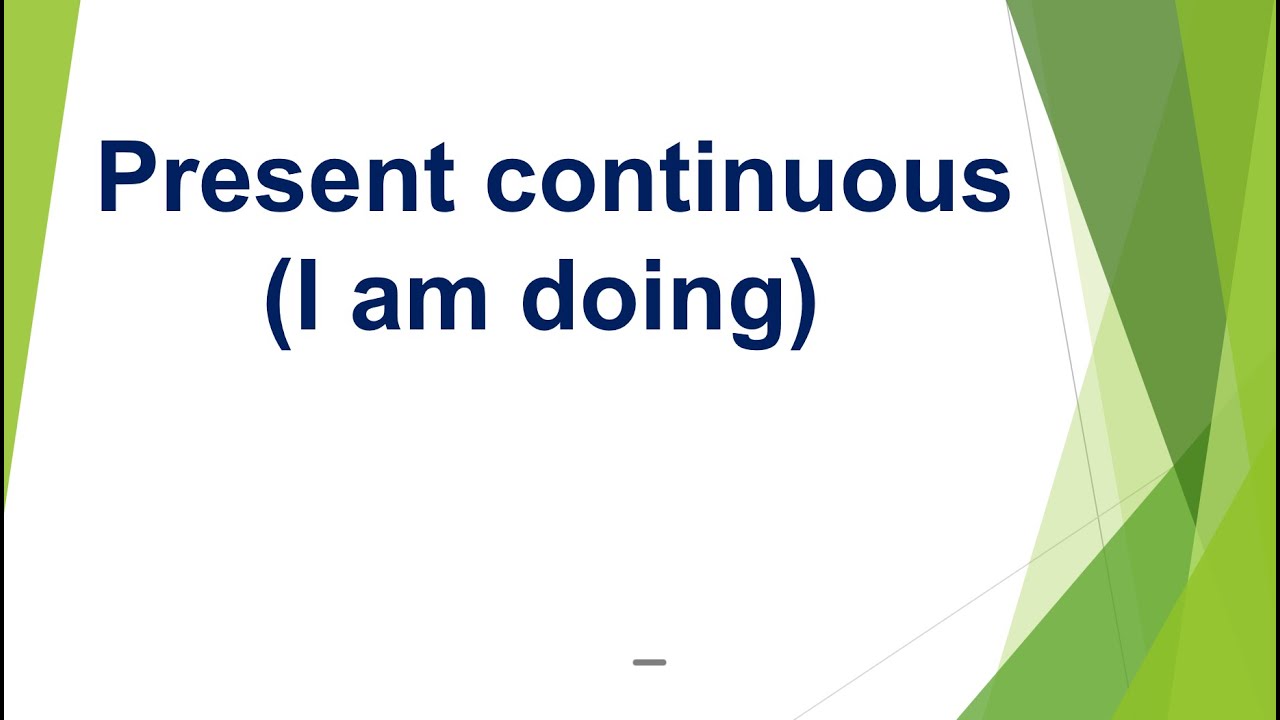 Present continuous
(I am doing)